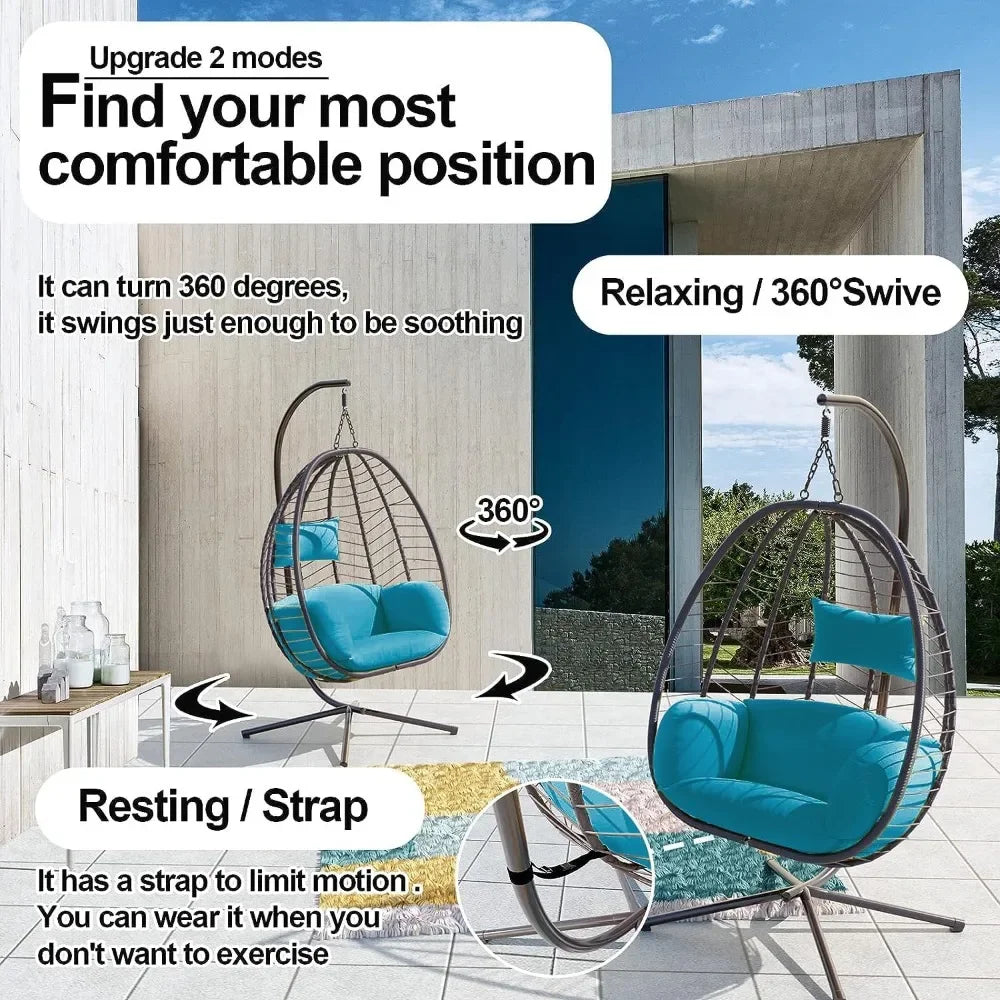 Upgrade 2 modes
Find your most comfortable position

It can turn 360 degrees, it swings just enough to be soothing

Relaxing / 360°Swive

360°

Resting / Strap

It has a strap to limit motion . You can wear it when you don't want to exercise